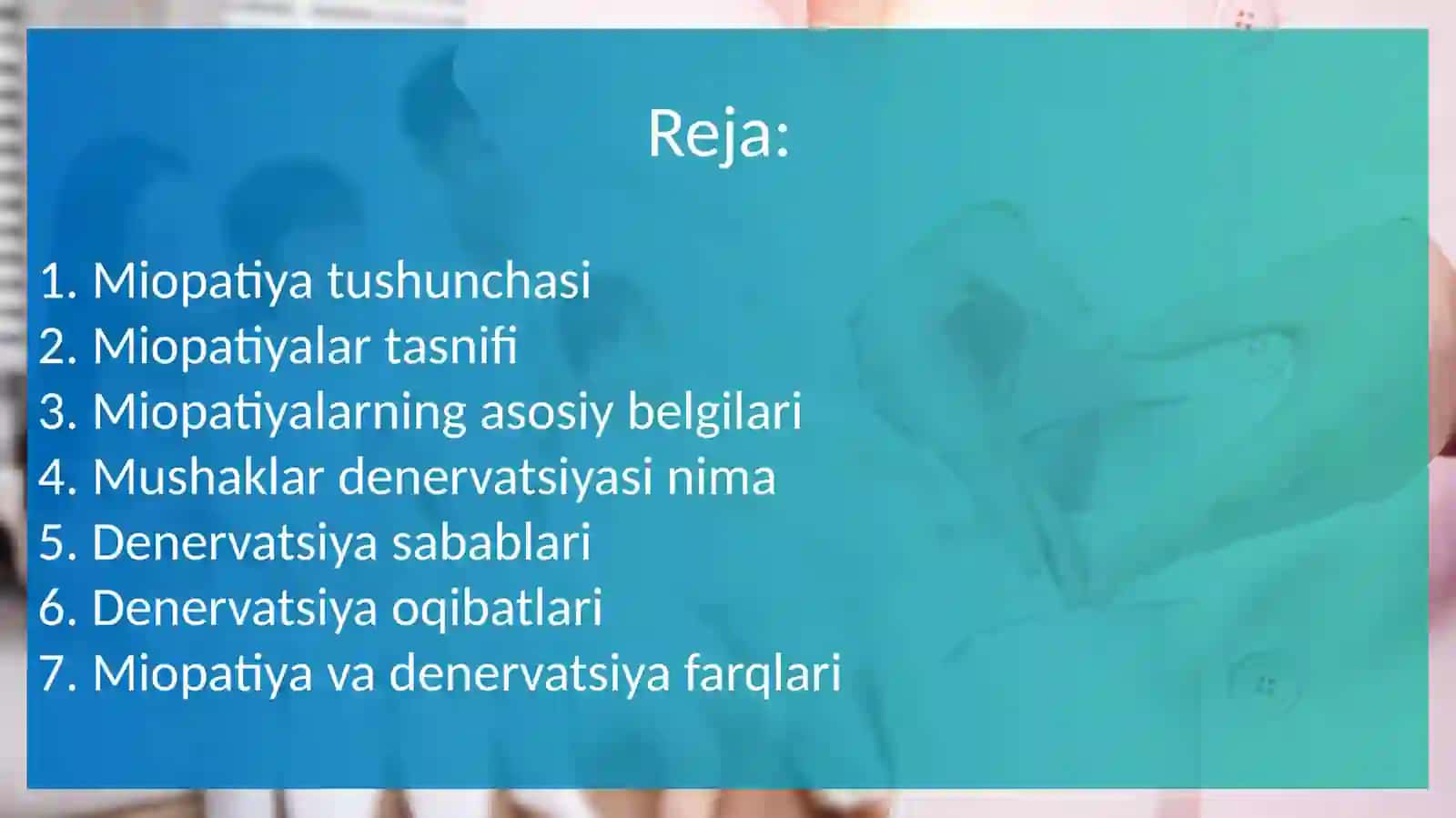 Reja:

1. Miopatiya tushunchasi
2. Miopatiyalar tasnifi
3. Miopatiyalarning asosiy belgilari
4. Mushaklar denervatsiyasi nima
5. Denervatsiya sabablari
6. Denervatsiya oqibatlari
7. Miopatiya va denervatsiya farqlari